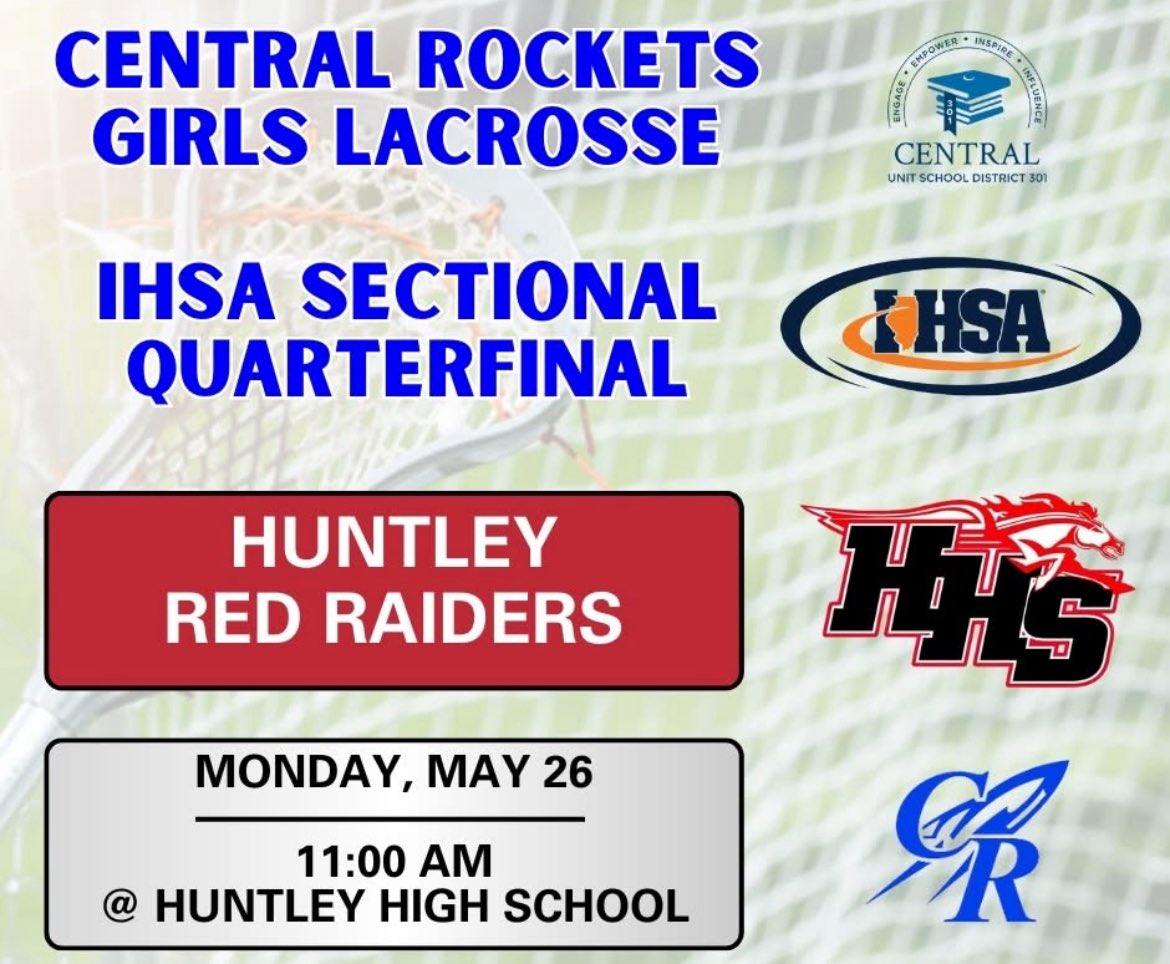 CENTRAL ROCKETS GIRLS LACROSSE

ENGAGE • EMPOWER • INSPIRE • INFLUENCE
301
CENTRAL
UNIT SCHOOL DISTRICT 301

IHSA SECTIONAL QUARTERFINAL

IHSA

HUNTLEY
RED RAIDERS

HHS

MONDAY, MAY 26

11:00 AM
@ HUNTLEY HIGH SCHOOL

CR